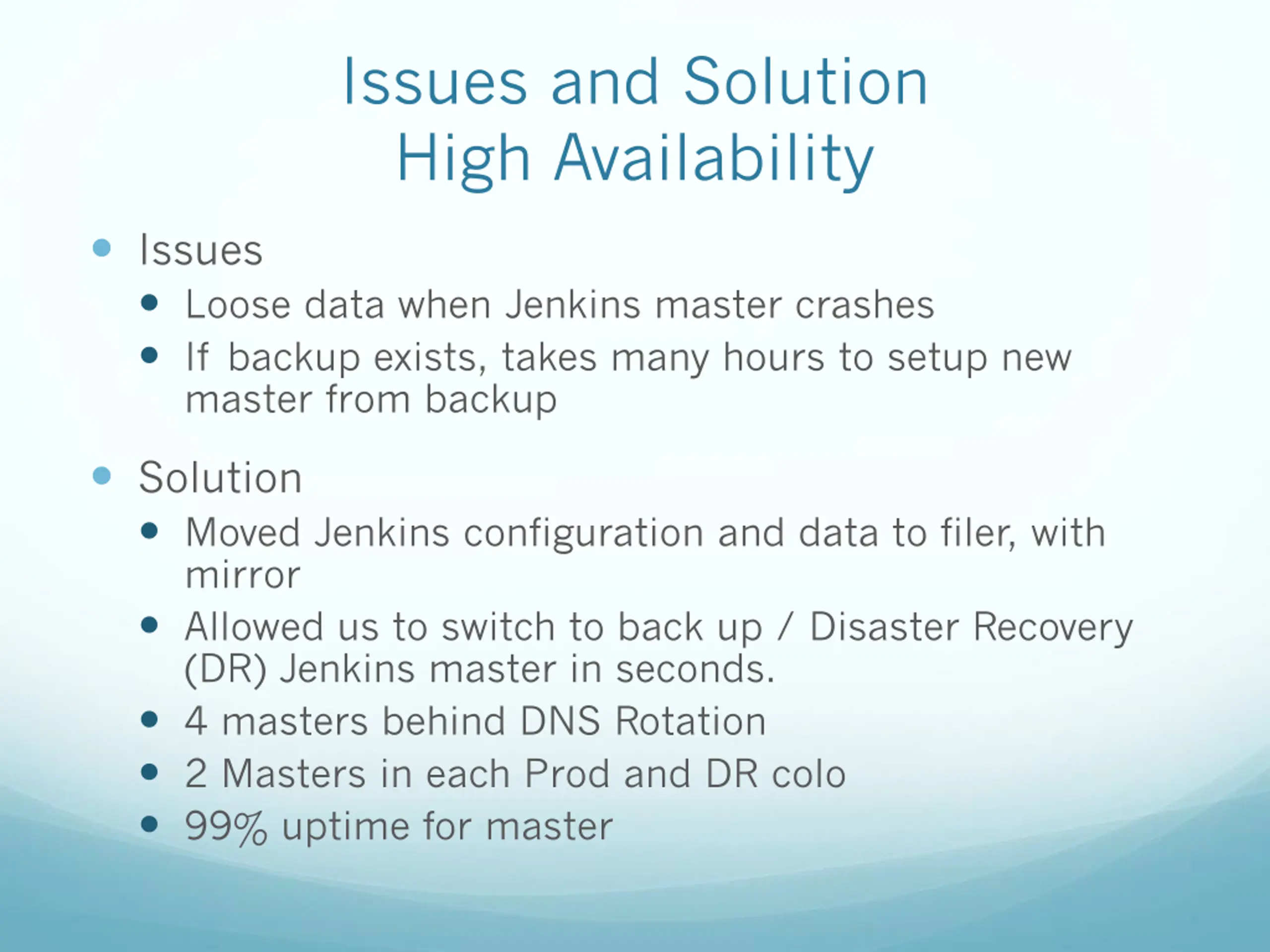 Issues and Solution
High Availability

- Issues
  - Loose data when Jenkins master crashes
  - If backup exists, takes many hours to setup new master from backup

- Solution
  - Moved Jenkins configuration and data to filer, with mirror
  - Allowed us to switch to back up / Disaster Recovery (DR) Jenkins master in seconds.
  - 4 masters behind DNS Rotation
  - 2 Masters in each Prod and DR colo
  - 99% uptime for master